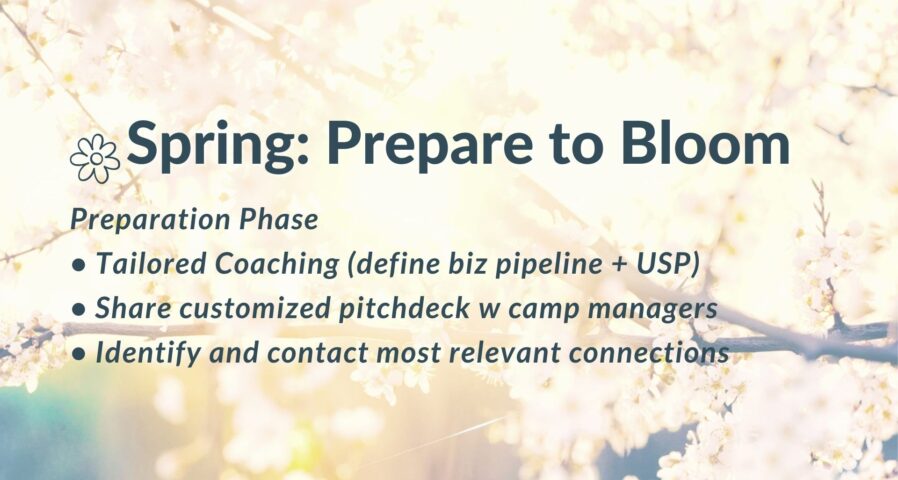 Spring: Prepare to Bloom

Preparation Phase
• Tailored Coaching (define biz pipeline + USP)
• Share customized pitchdeck w camp managers
• Identify and contact most relevant connections